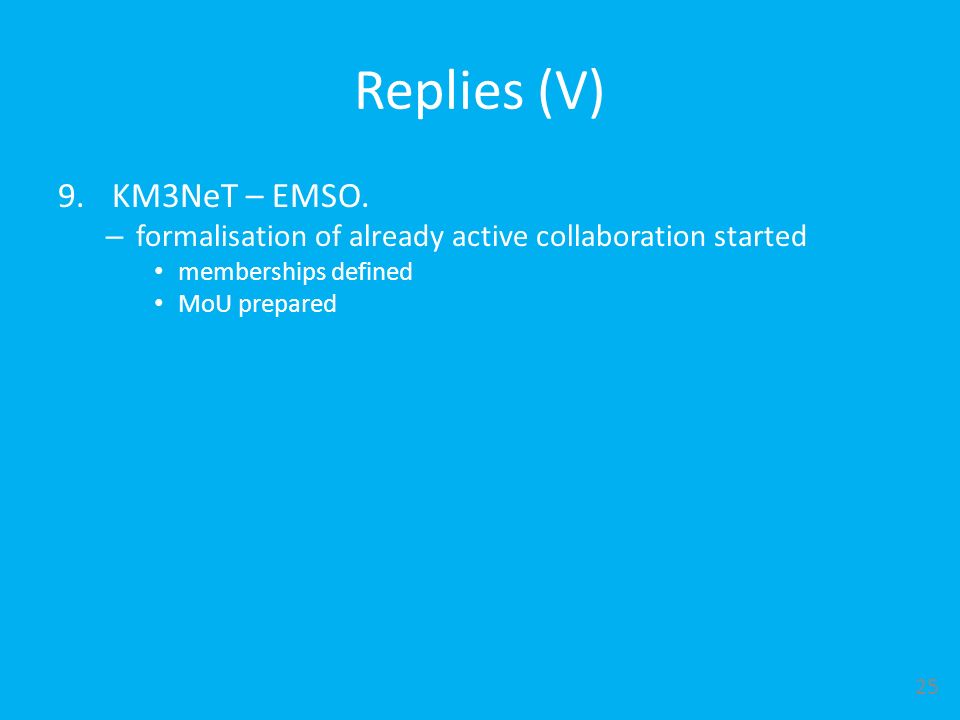 Replies (V)

9. KM3NeT – EMSO.
– formalisation of already active collaboration started
• memberships defined
• MoU prepared

25